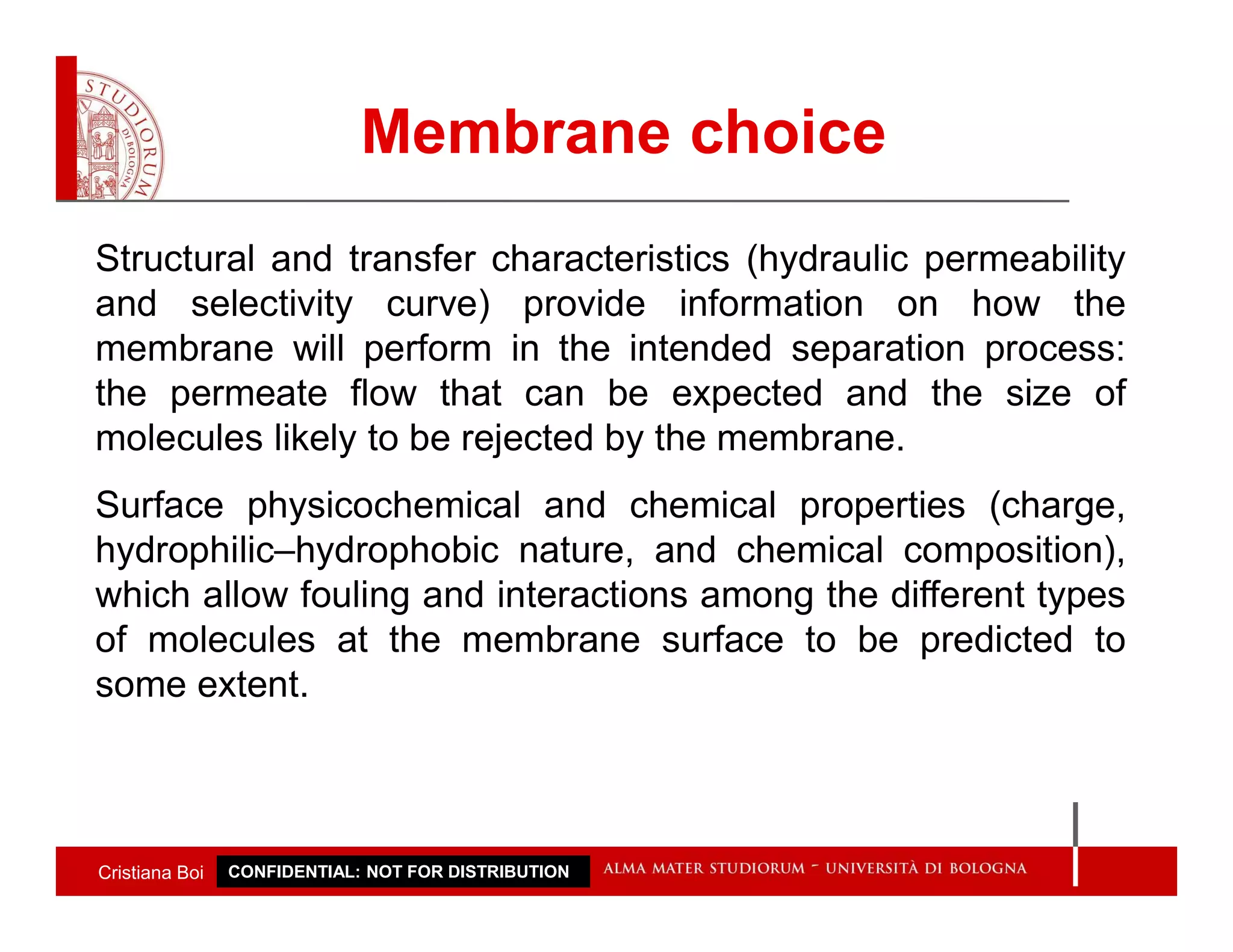 STUDIORUM DI BOLOGNA

Membrane choice

Structural and transfer characteristics (hydraulic permeability and selectivity curve) provide information on how the membrane will perform in the intended separation process: the permeate flow that can be expected and the size of molecules likely to be rejected by the membrane.

Surface physicochemical and chemical properties (charge, hydrophilic–hydrophobic nature, and chemical composition), which allow fouling and interactions among the different types of molecules at the membrane surface to be predicted to some extent.

Cristiana Boi CONFIDENTIAL: NOT FOR DISTRIBUTION ALMA MATER STUDIORUM - UNIVERSITÀ DI BOLOGNA